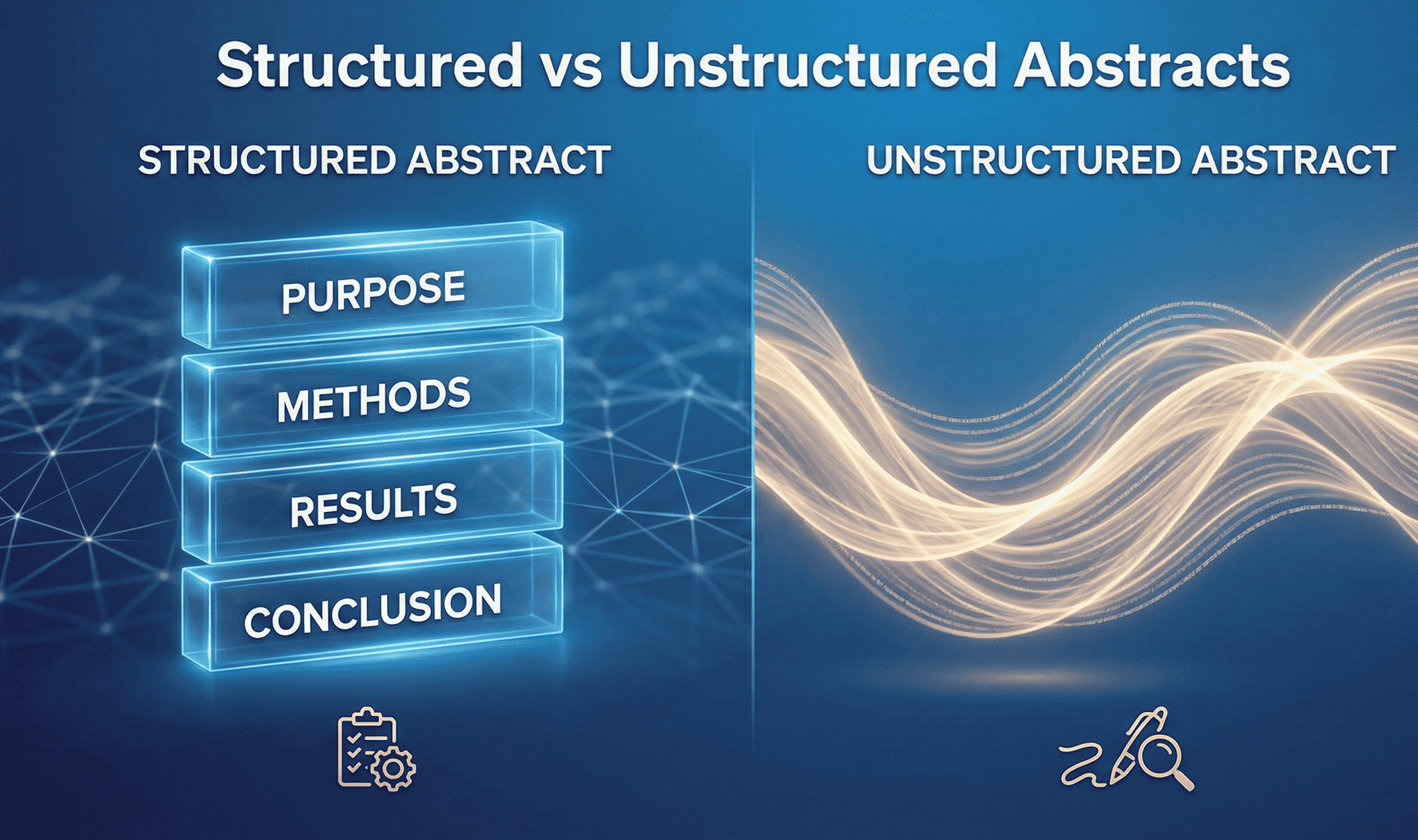 Structured vs Unstructured Abstracts

STRUCTURED ABSTRACT

PURPOSE

METHODS

RESULTS

CONCLUSION

UNSTRUCTURED ABSTRACT